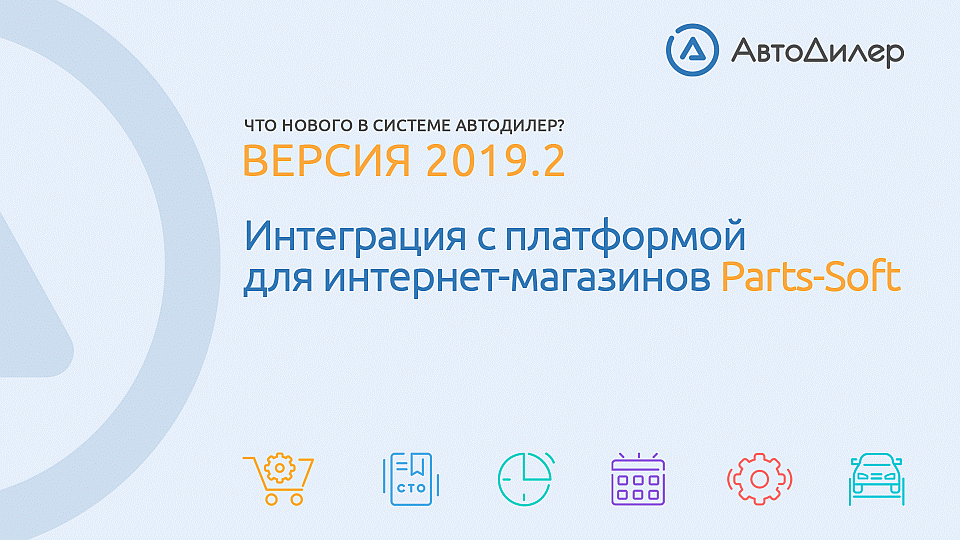 АвтоДилер

ЧТО НОВОГО В СИСТЕМЕ АВТОДИЛЕР?
ВЕРСИЯ 2019.2

Интеграция с платформой для интернет-магазинов Parts-Soft

СТО